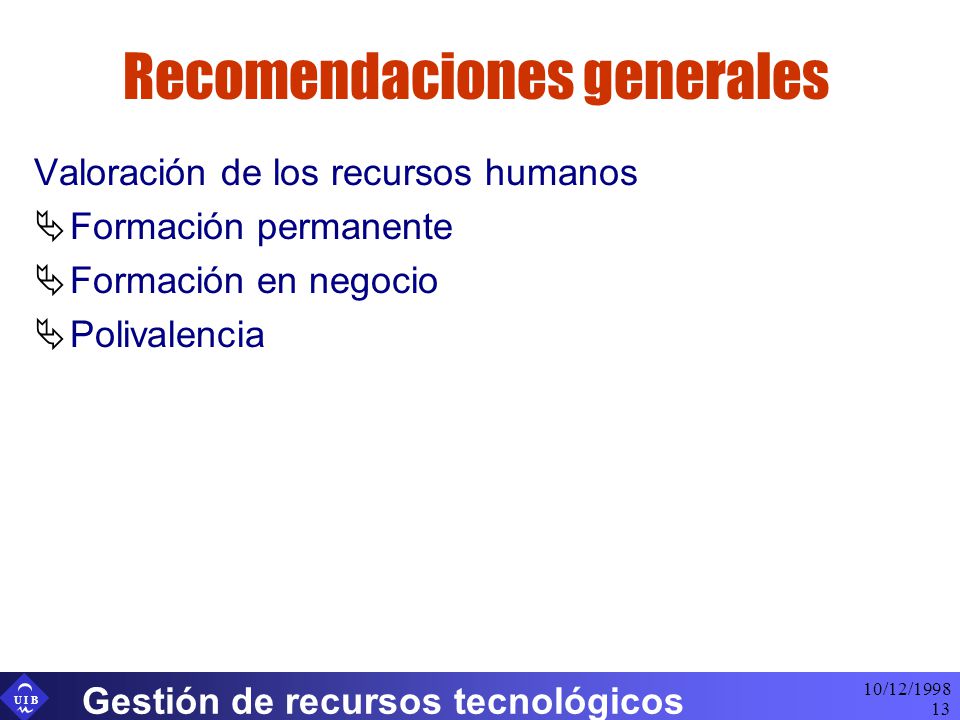 Recomendaciones generales

Valoración de los recursos humanos
Formación permanente
Formación en negocio
Polivalencia

UIB

Gestión de recursos tecnológicos

10/12/1998
13